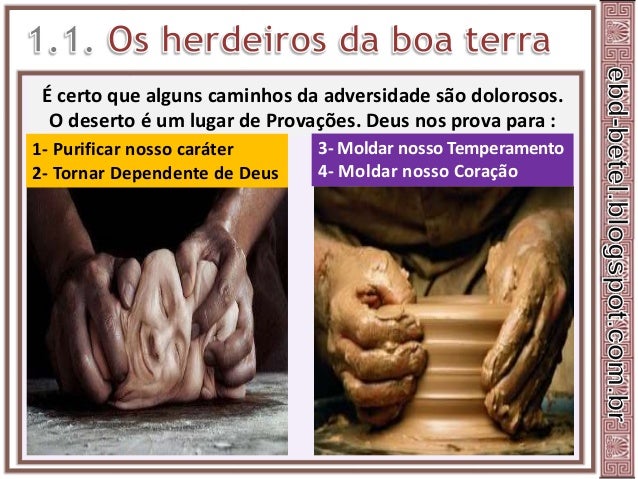 1.1. Os herdeiros da boa terra

É certo que alguns caminhos da adversidade são dolorosos. O deserto é um lugar de Provações. Deus nos prova para :

1- Purificar nosso caráter
2- Tornar Dependente de Deus

3- Moldar nosso Temperamento
4- Moldar nosso Coração

ebd-betel.blogspot.com.br